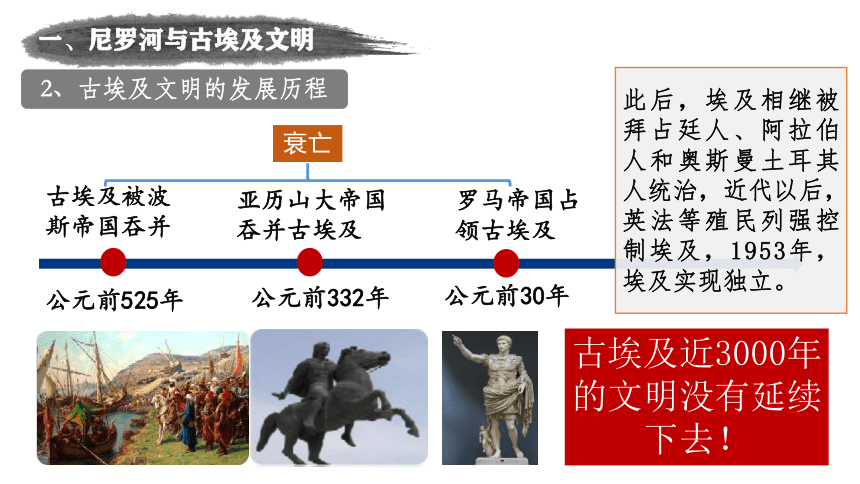 一、尼罗河与古埃及文明

2、古埃及文明的发展历程

衰亡

古埃及被波斯帝国吞并

亚历山大帝国吞并古埃及

罗马帝国占领古埃及

公元前525年

公元前332年

公元前30年

此后，埃及相继被拜占廷人、阿拉伯人和奥斯曼土耳其人统治，近代以后，英法等殖民列强控制埃及，1953年，埃及实现独立。

古埃及近3000年的文明没有延续下去！